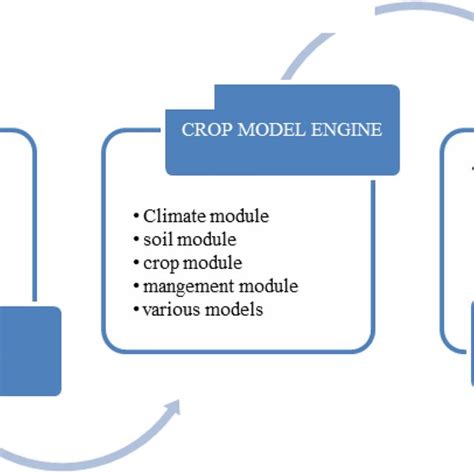 CROP MODEL ENGINE

• Climate module
• soil module
• crop module
• mangement module
• various models